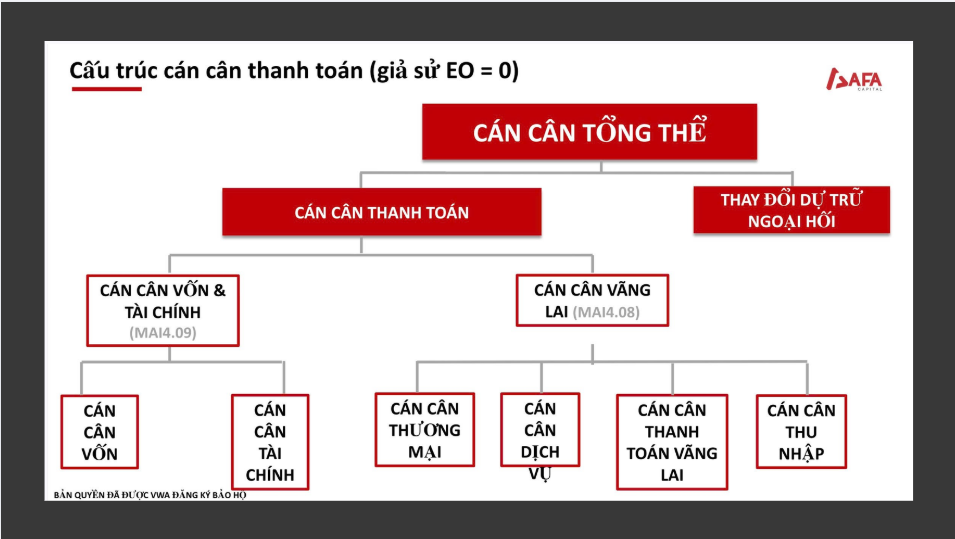 Cấu trúc cán cân thanh toán (giả sử EO = 0)

AFA CAPITAL

CÁN CÂN TỔNG THỂ

CÁN CÂN THANH TOÁN

THAY ĐỔI DỰ TRỮ NGOẠI HỐI

CÁN CÂN VỐN & TÀI CHÍNH (MAI4.09)

CÁN CÂN VÃNG LAI (MAI4.08)

CÁN CÂN VỐN

CÁN CÂN TÀI CHÍNH

CÁN CÂN THƯƠNG MẠI

CÁN CÂN DỊCH VỤ

CÁN CÂN THANH TOÁN VÃNG LAI

CÁN CÂN THU NHẬP

BẢN QUYỀN ĐÃ ĐƯỢC VWA ĐĂNG KÝ BẢO HỘ